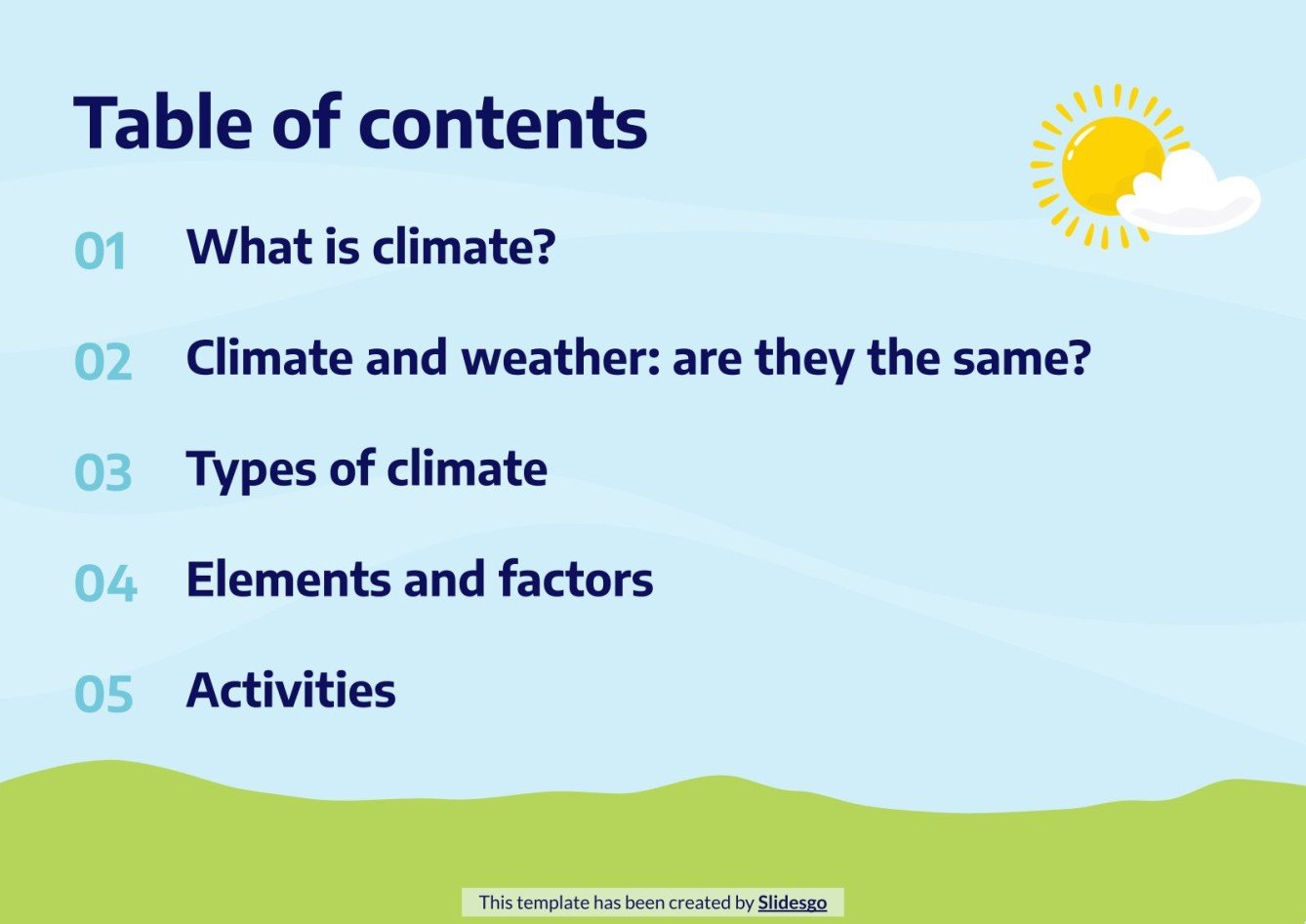 Table of contents

01 What is climate?

02 Climate and weather: are they the same?

03 Types of climate

04 Elements and factors

05 Activities

This template has been created by Slidesgo